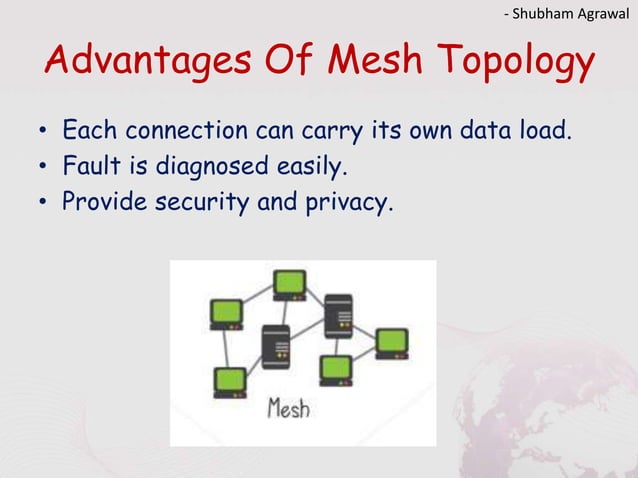 - Shubham Agrawal

Advantages Of Mesh Topology

• Each connection can carry its own data load.
• Fault is diagnosed easily.
• Provide security and privacy.

Mesh